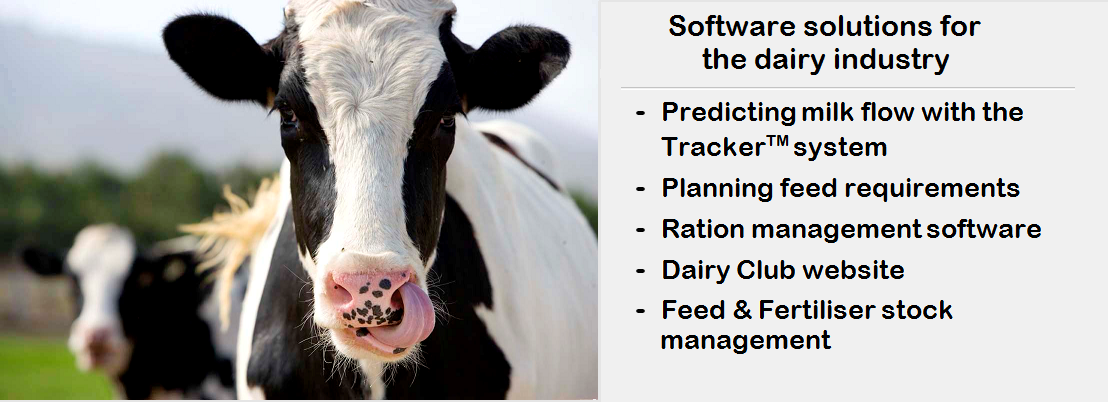 Software solutions for the dairy industry

- Predicting milk flow with the Tracker™ system
- Planning feed requirements
- Ration management software
- Dairy Club website
- Feed & Fertiliser stock management